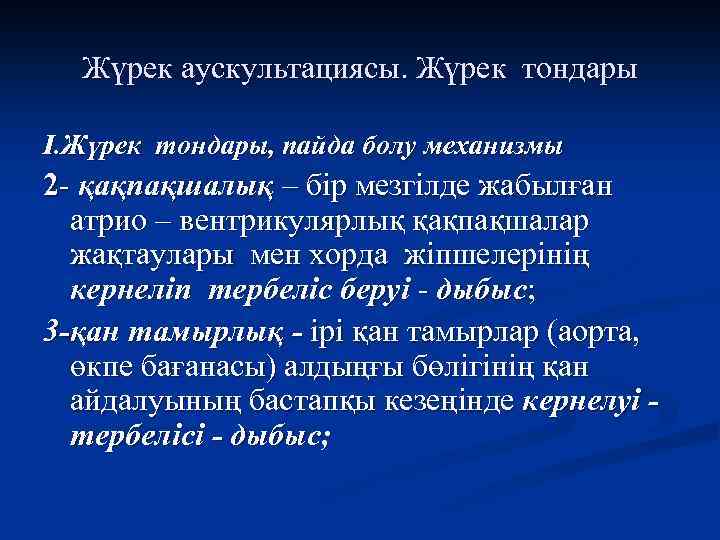 Жүрек аускультациясы. Жүрек тондары

I.Жүрек тондары, пайда болу механизмы

2- қақпақшалық – бір мезгілде жабылған атрио – вентрикулярлық қақпақшалар жақтаулары мен хорда жіпшелерінің кернеліп тербеліс беруі - дыбыс;

3-қан тамырлық - ірі қан тамырлар (аорта, өкпе бағанасы) алдыңғы бөлігінің қан айдалуының бастапқы кезеңінде кернелуі - тербелісі - дыбыс;